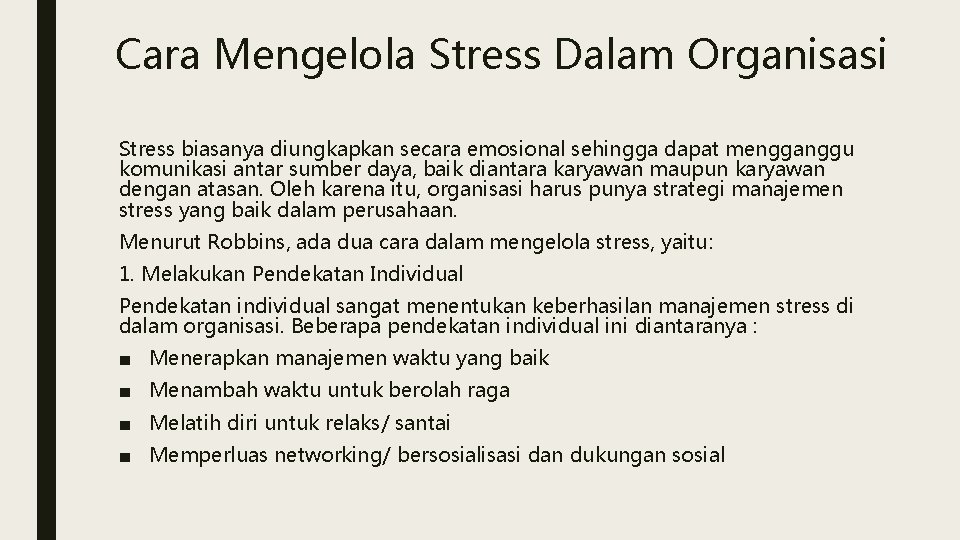 Cara Mengelola Stress Dalam Organisasi

Stress biasanya diungkapkan secara emosional sehingga dapat mengganggu komunikasi antar sumber daya, baik diantara karyawan maupun karyawan dengan atasan. Oleh karena itu, organisasi harus punya strategi manajemen stress yang baik dalam perusahaan.

Menurut Robbins, ada dua cara dalam mengelola stress, yaitu:

1. Melakukan Pendekatan Individual

Pendekatan individual sangat menentukan keberhasilan manajemen stress di dalam organisasi. Beberapa pendekatan individual ini diantaranya :

■ Menerapkan manajemen waktu yang baik
■ Menambah waktu untuk berolah raga
■ Melatih diri untuk relaks/ santai
■ Memperluas networking/ bersosialisasi dan dukungan sosial